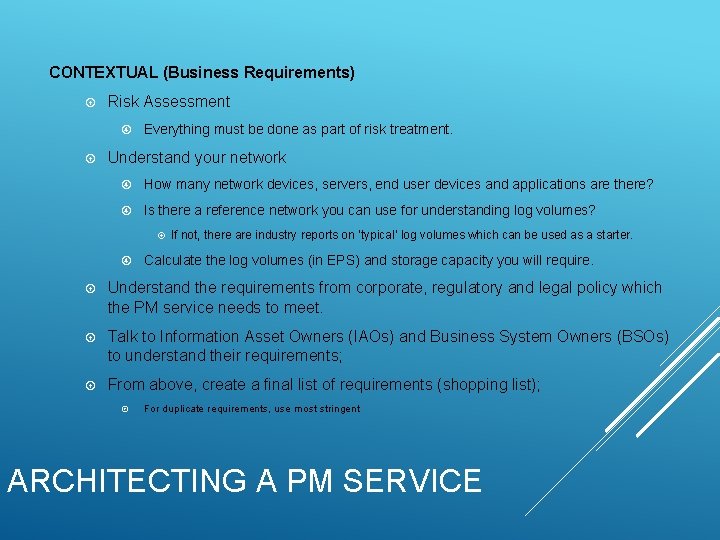 CONTEXTUAL (Business Requirements)

Risk Assessment

Everything must be done as part of risk treatment.

Understand your network

How many network devices, servers, end user devices and applications are there?

Is there a reference network you can use for understanding log volumes?

If not, there are industry reports on 'typical' log volumes which can be used as a starter.

Calculate the log volumes (in EPS) and storage capacity you will require.

Understand the requirements from corporate, regulatory and legal policy which the PM service needs to meet.

Talk to Information Asset Owners (IAOs) and Business System Owners (BSOs) to understand their requirements;

From above, create a final list of requirements (shopping list);

For duplicate requirements, use most stringent

ARCHITECTING A PM SERVICE